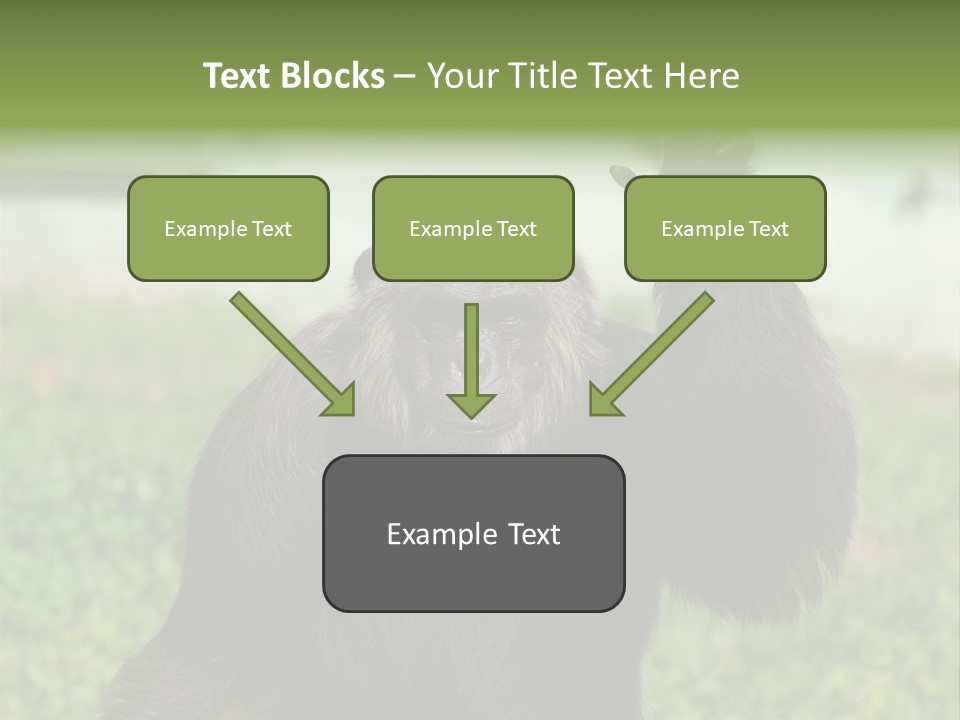 Text Blocks – Your Title Text Here

Example Text

Example Text

Example Text

Example Text